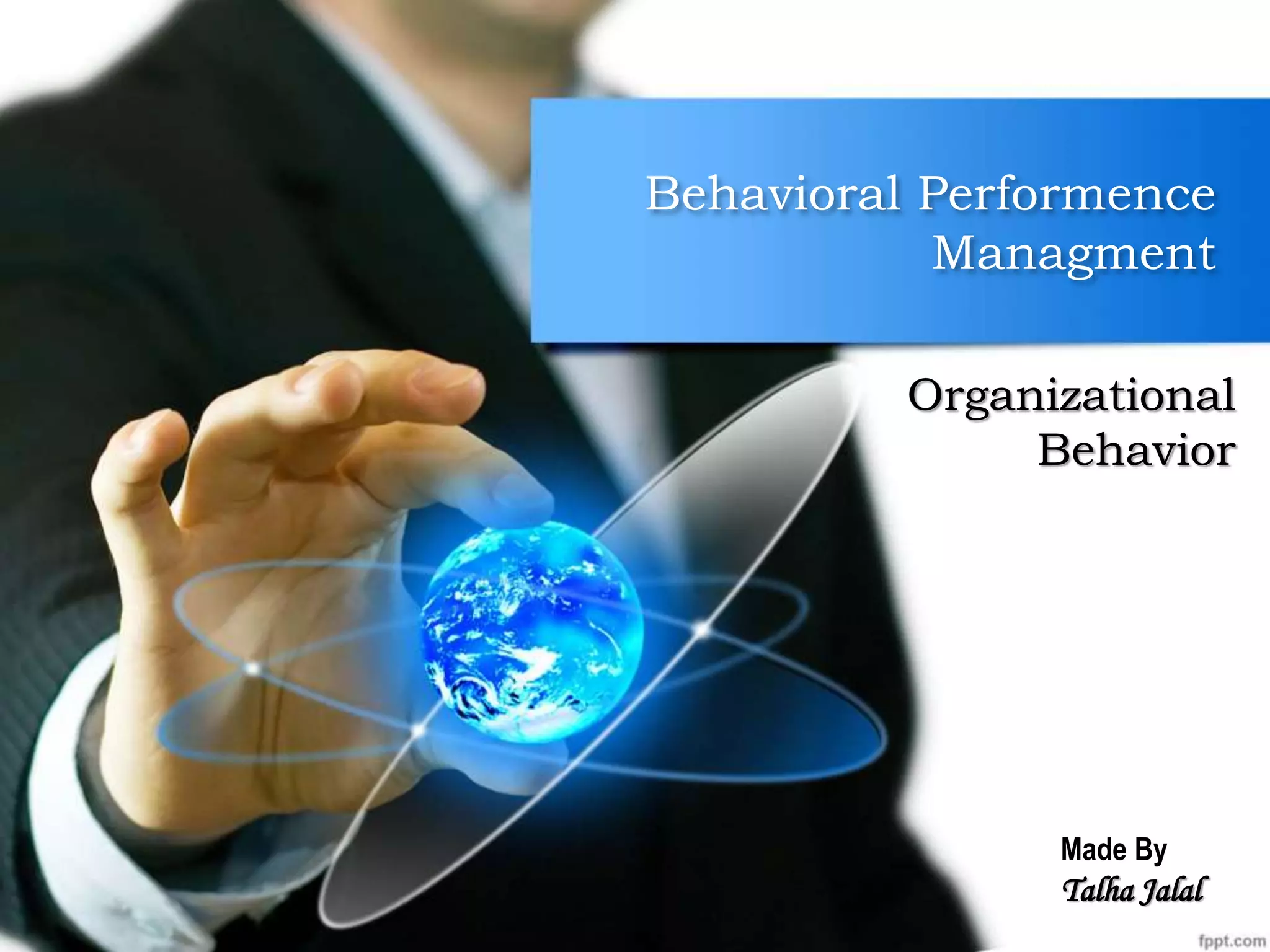 Behavioral Performence Managment

Organizational Behavior

Made By
Talha Jalal

fppt.com